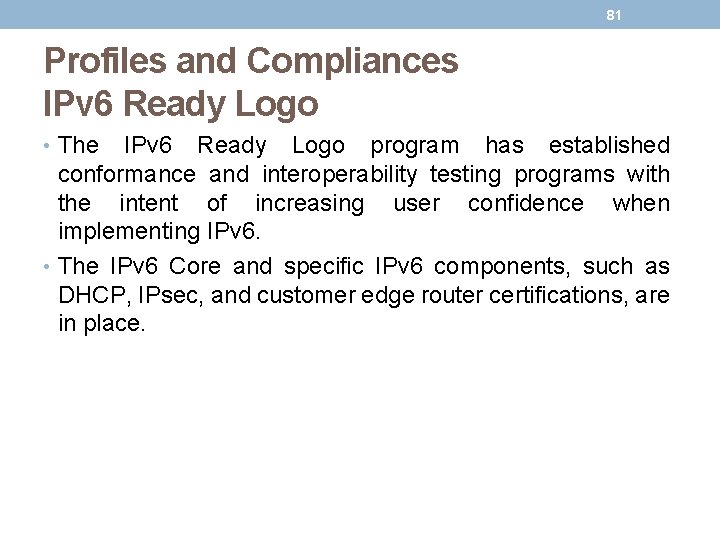 81

Profiles and Compliances
IPv6 Ready Logo

• The IPv6 Ready Logo program has established conformance and interoperability testing programs with the intent of increasing user confidence when implementing IPv6.

• The IPv6 Core and specific IPv6 components, such as DHCP, IPsec, and customer edge router certifications, are in place.